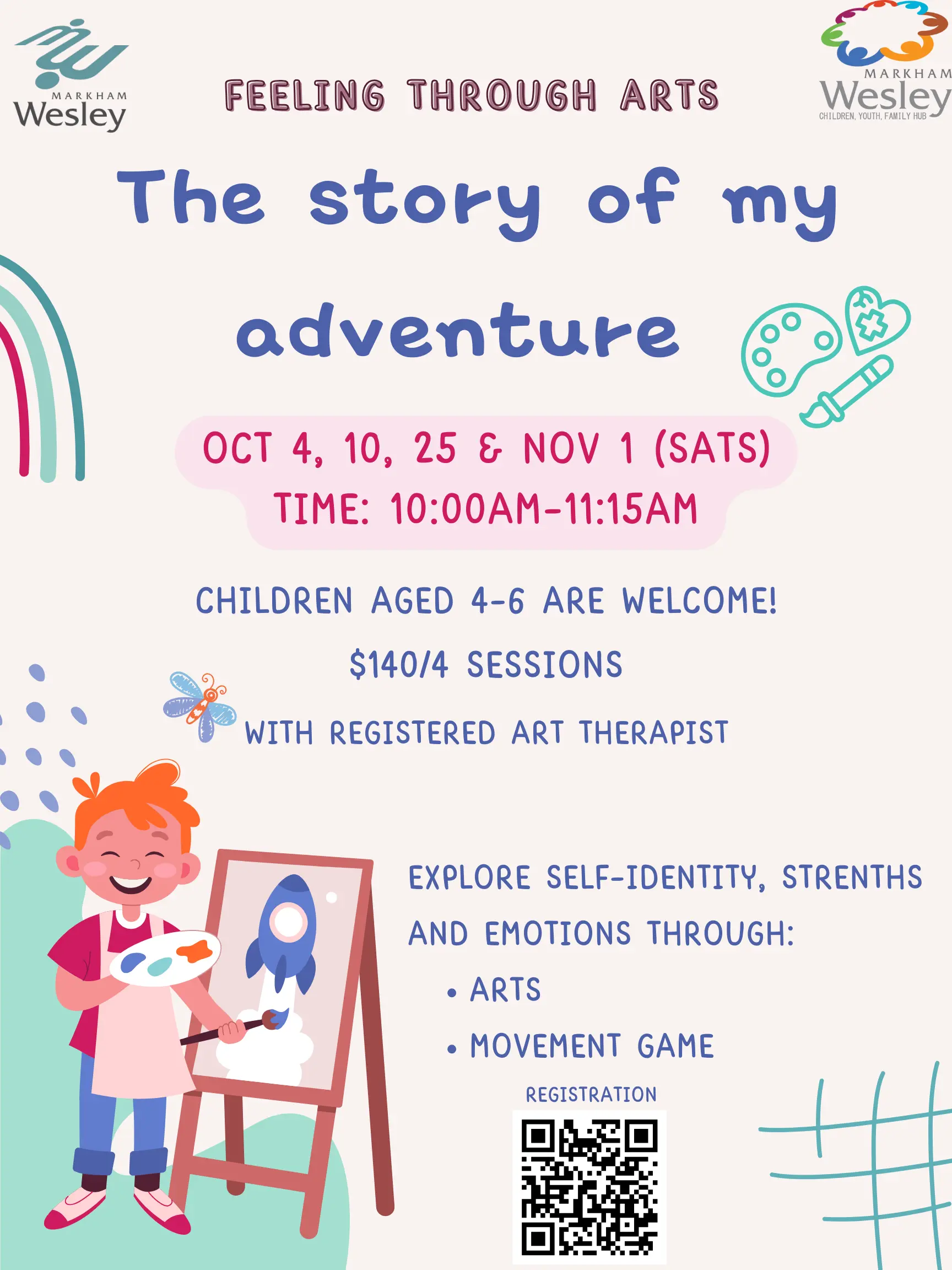 MARKHAM Wesley

FEELING THROUGH ARTS

MARKHAM Wesley CHILDREN, YOUTH, FAMILY HUB

The story of my adventure

OCT 4, 10, 25 & NOV 1 (SATS)
TIME: 10:00AM-11:15AM

CHILDREN AGED 4-6 ARE WELCOME!

$140/4 SESSIONS

WITH REGISTERED ART THERAPIST

EXPLORE SELF-IDENTITY, STRENTHS AND EMOTIONS THROUGH:

• ARTS
• MOVEMENT GAME

REGISTRATION